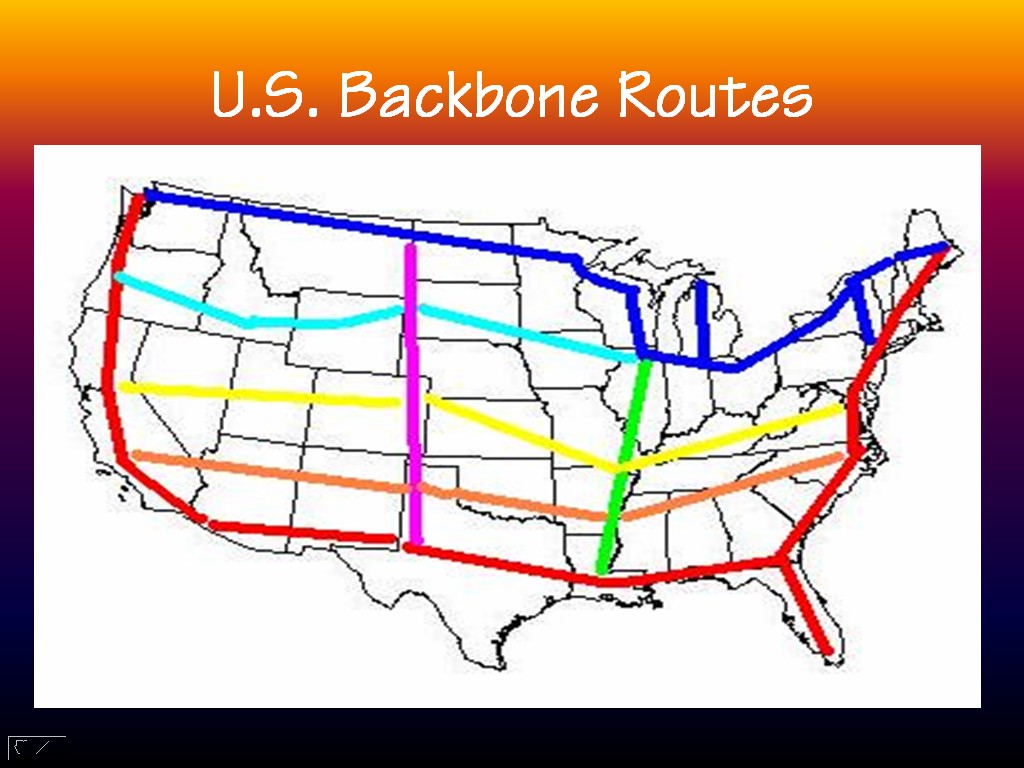 U.S. Backbone Routes